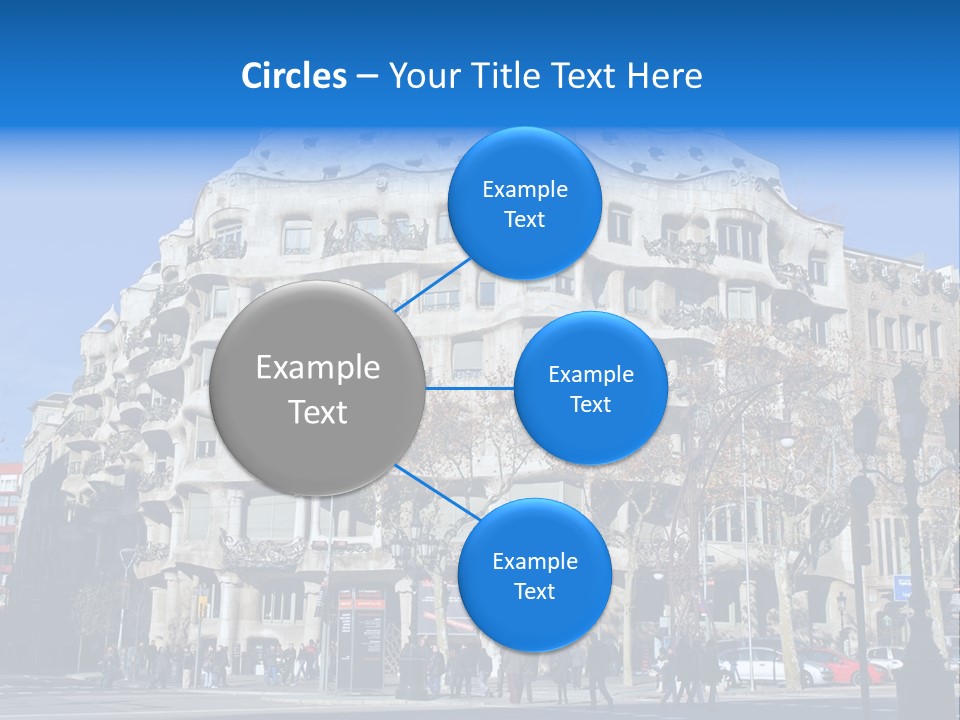 Circles – Your Title Text Here

Example Text

Example Text

Example Text

Example Text